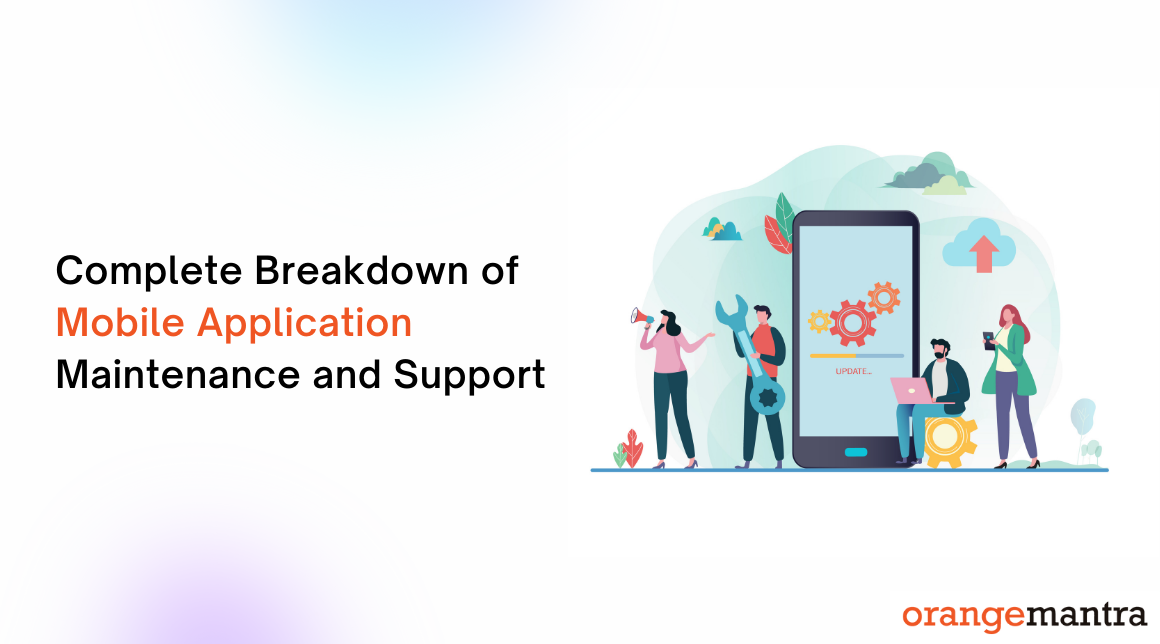 Complete Breakdown of
Mobile Application
Maintenance and Support

UPDATE...

orangemantra